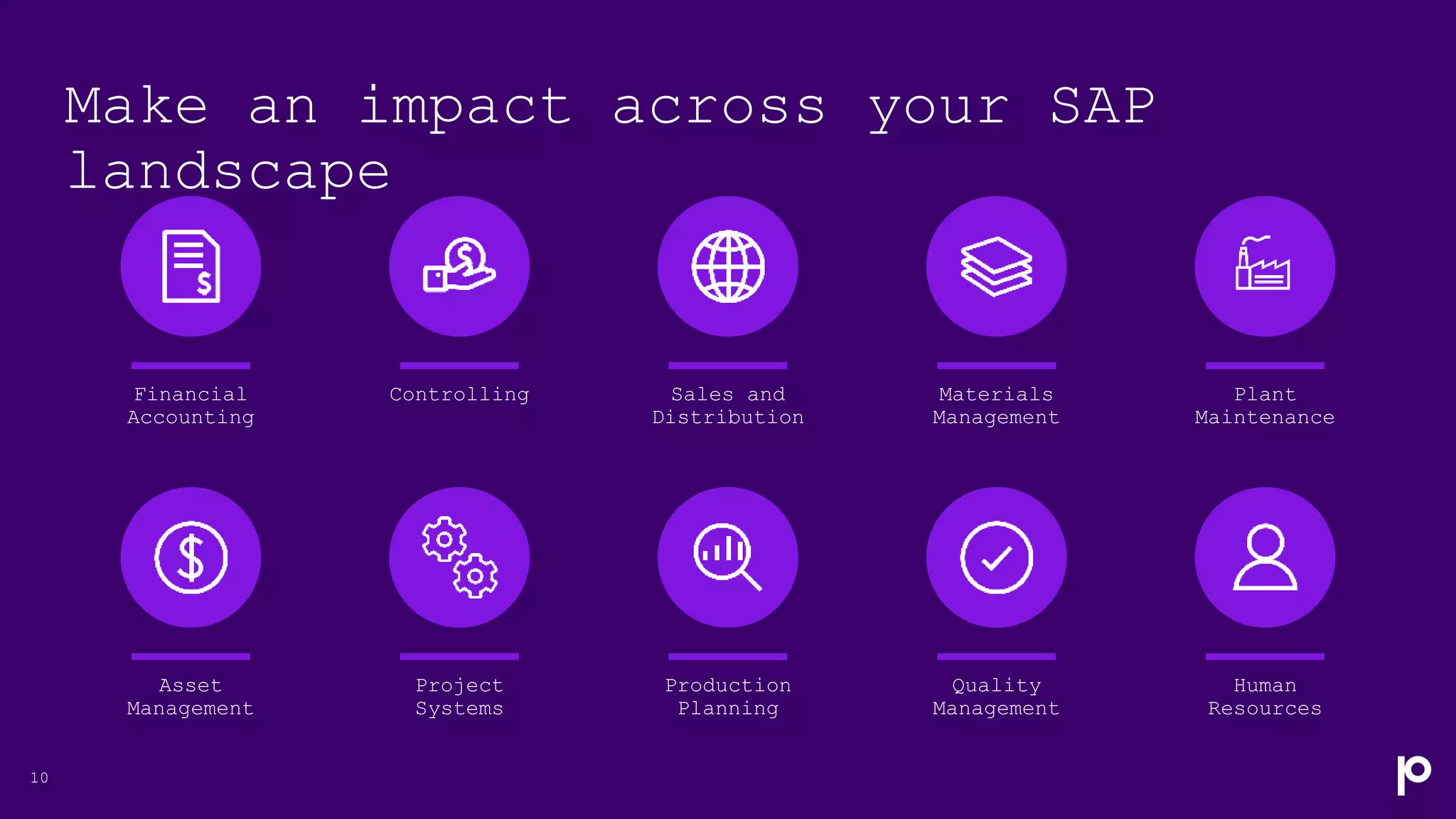 Make an impact across your SAP landscape

Financial Accounting

Controlling

Sales and Distribution

Materials Management

Plant Maintenance

Asset Management

Project Systems

Production Planning

Quality Management

Human Resources

10